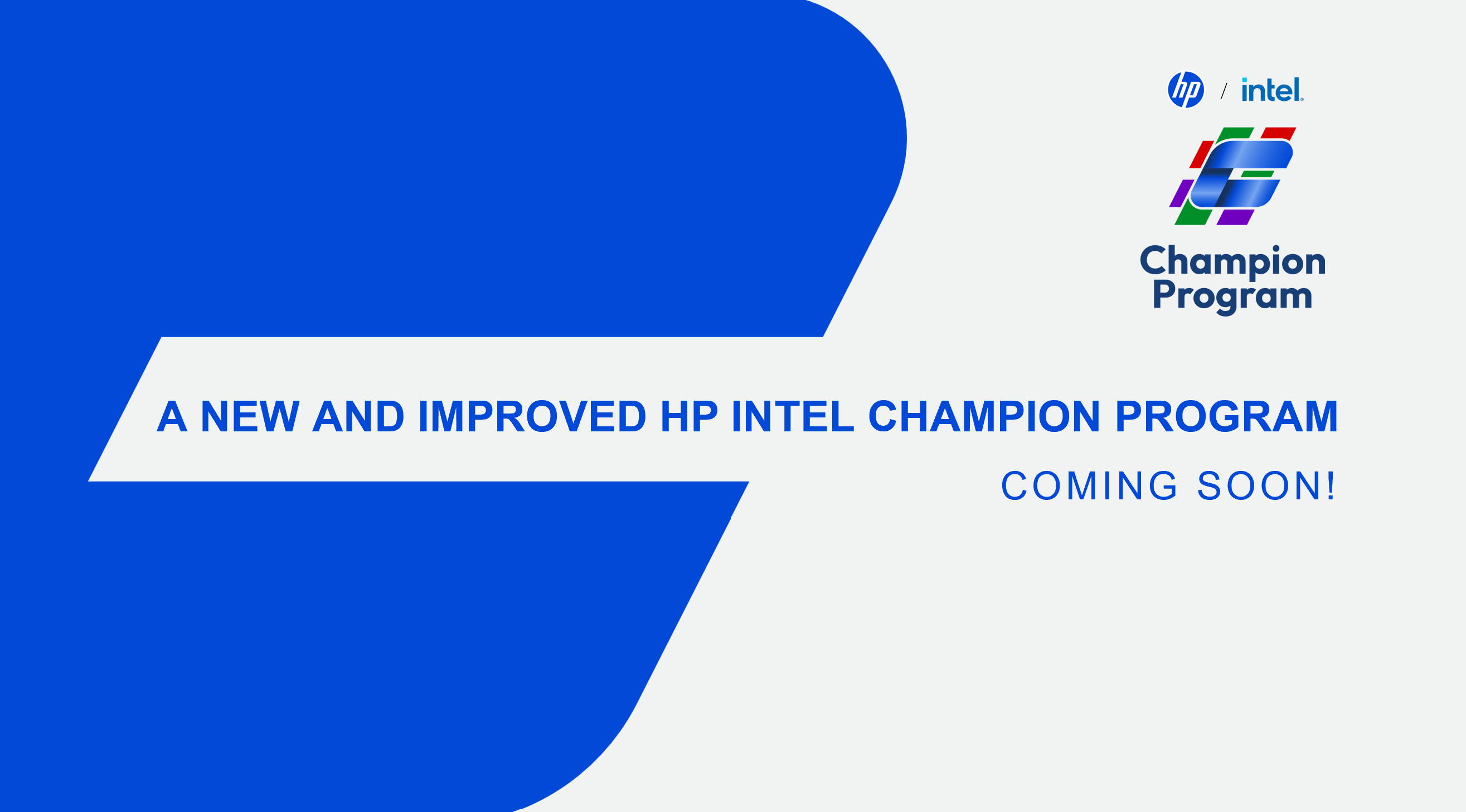 hp / intel.

Champion Program

A NEW AND IMPROVED HP INTEL CHAMPION PROGRAM

COMING SOON!